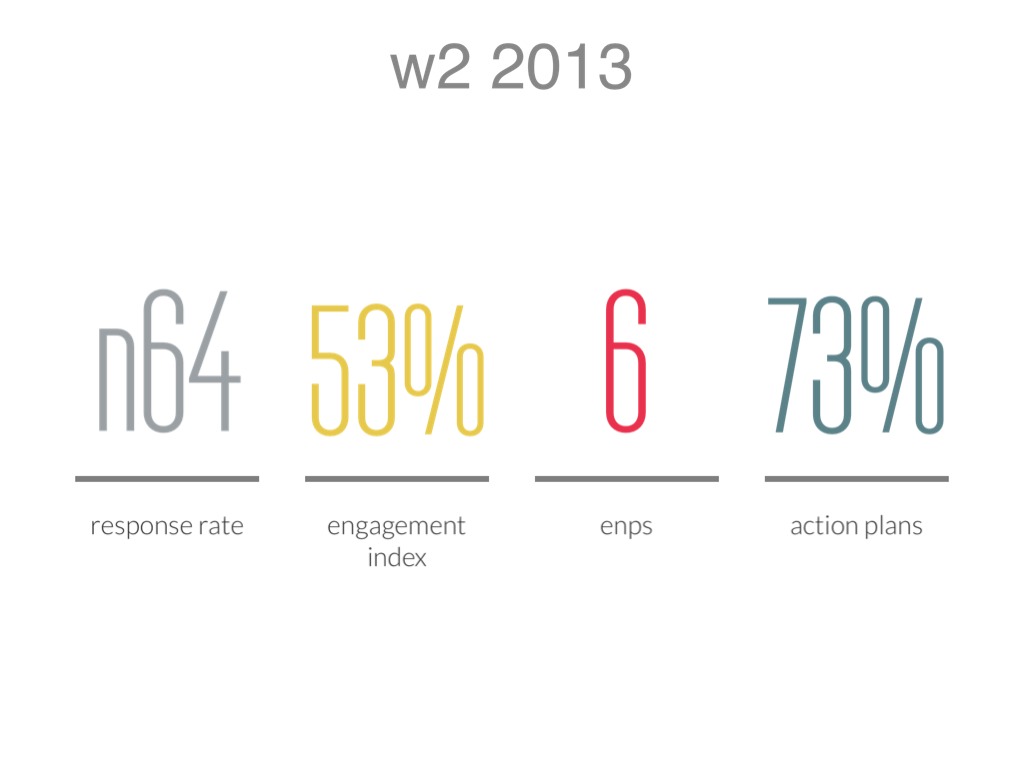 w2 2013

n64
response rate

53%
engagement index

6
enps

73%
action plans